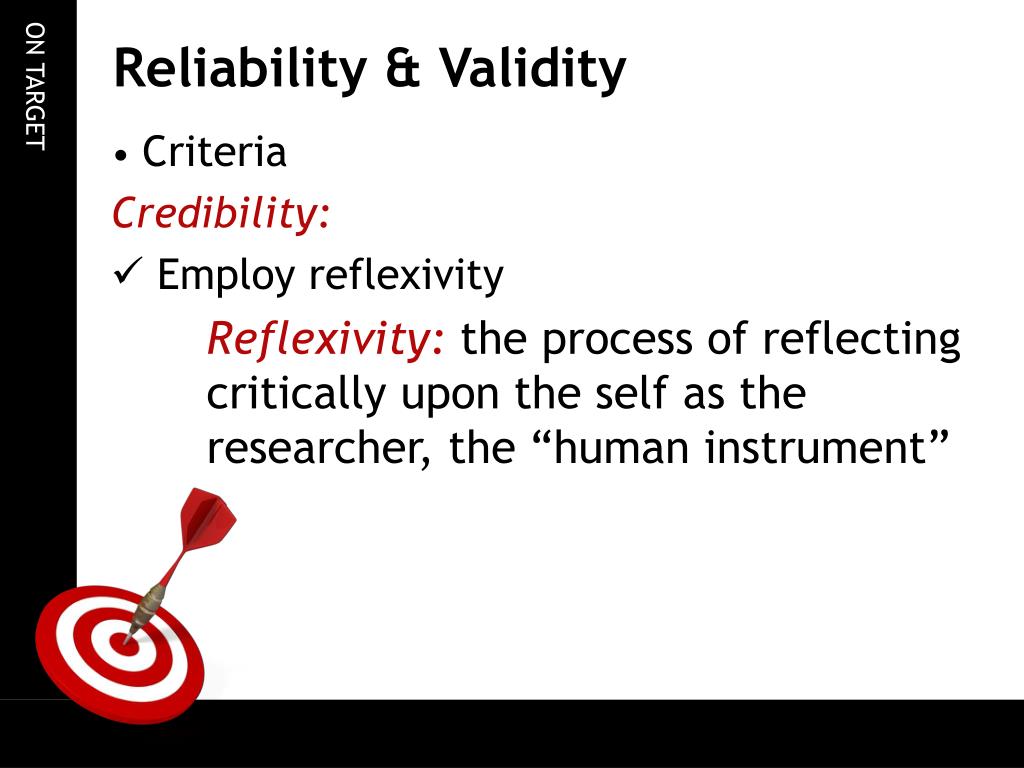 ON TARGET

Reliability & Validity

• Criteria

Credibility:

✓ Employ reflexivity

Reflexivity: the process of reflecting critically upon the self as the researcher, the “human instrument”